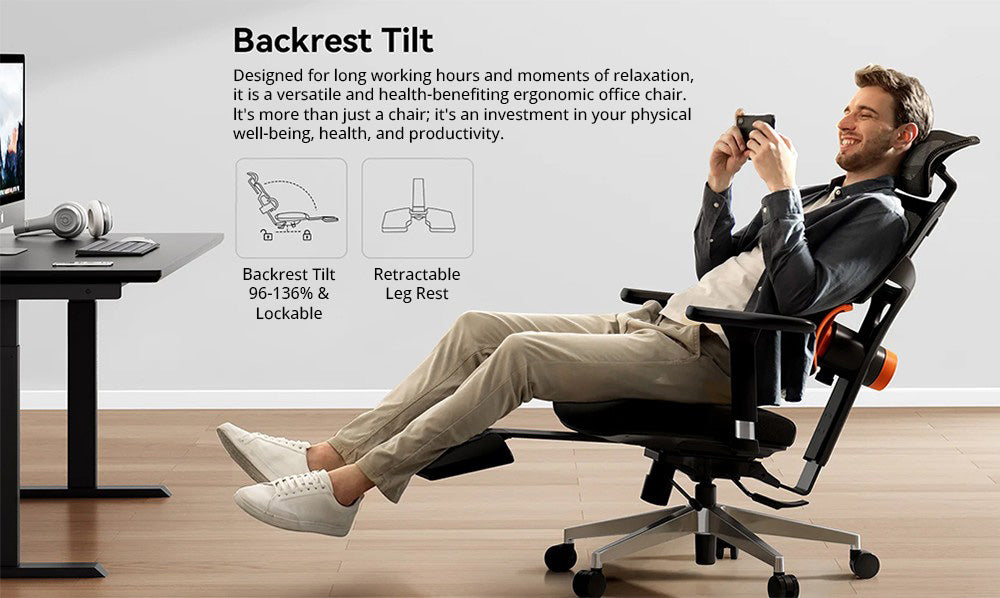 Backrest Tilt

Designed for long working hours and moments of relaxation, it is a versatile and health-benefiting ergonomic office chair. It's more than just a chair; it's an investment in your physical well-being, health, and productivity.

Backrest Tilt 96-136% & Lockable

Retractable Leg Rest